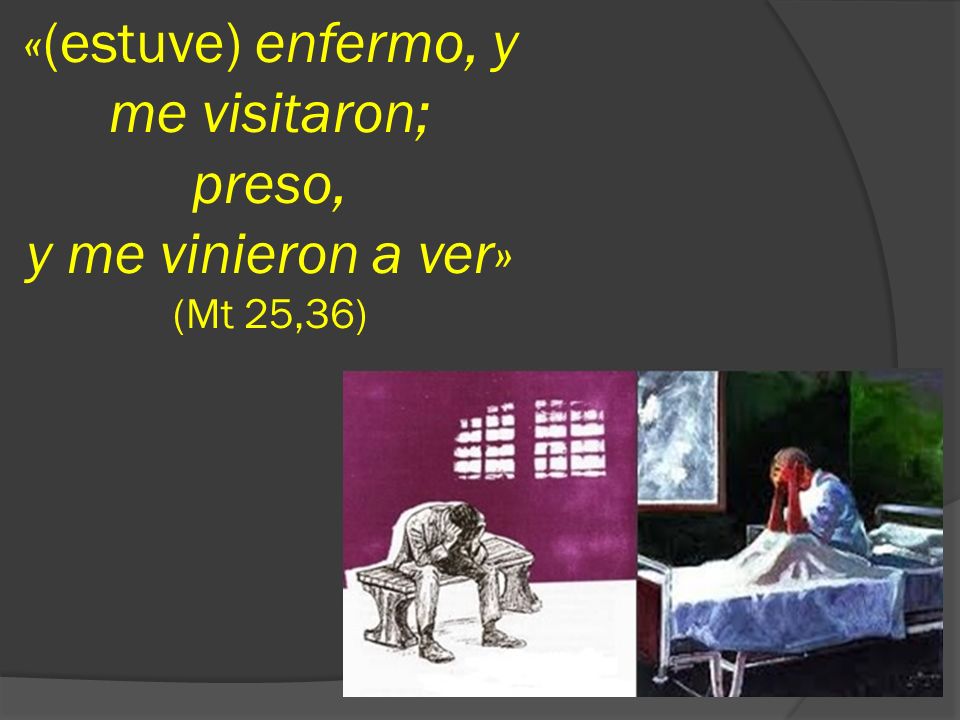 «(estuve) enfermo, y me visitaron; preso, y me vinieron a ver»
(Mt 25,36)